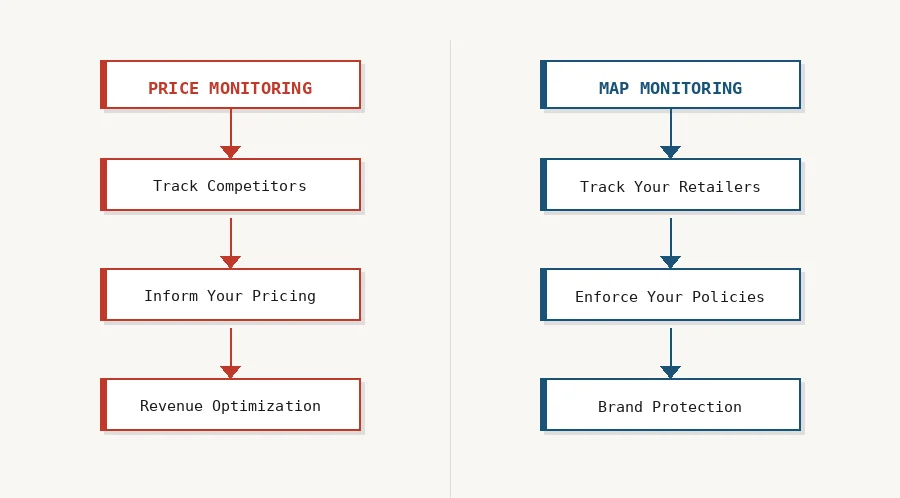 PRICE MONITORING

Track Competitors

Inform Your Pricing

Revenue Optimization

MAP MONITORING

Track Your Retailers

Enforce Your Policies

Brand Protection